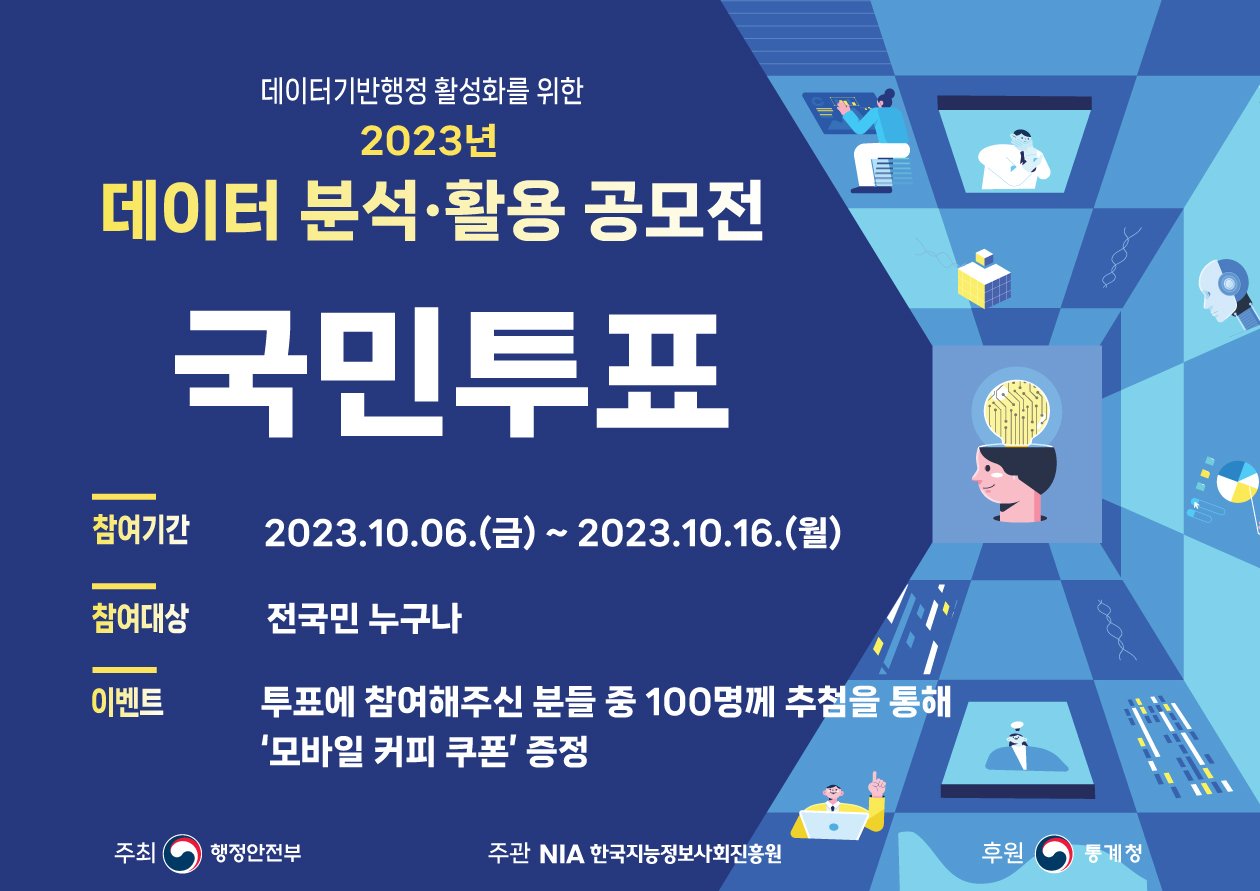 데이터기반행정 활성화를 위한
2023년
데이터 분석·활용 공모전

국민투표

참여기간 2023.10.06.(금) ~ 2023.10.16.(월)

참여대상 전국민 누구나

이벤트 투표에 참여해주신 분들 중 100명께 추첨을 통해 '모바일 커피 쿠폰' 증정

주최 행정안전부 주관 NIA 한국지능정보사회진흥원 후원 통계청